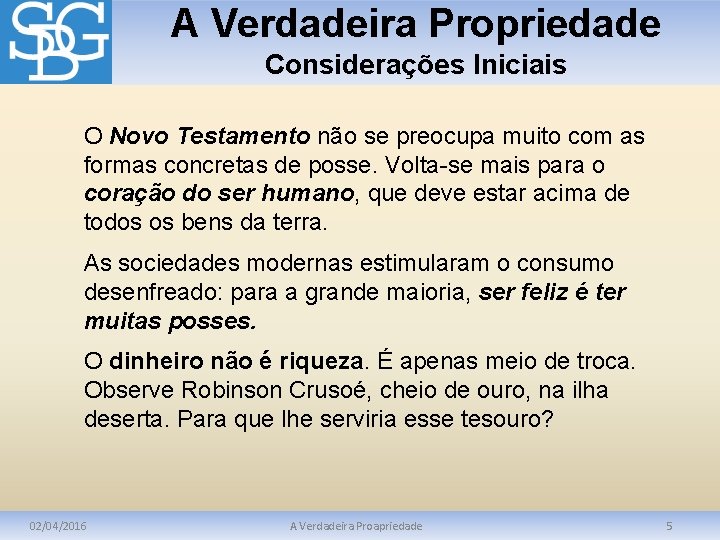 SDG

A Verdadeira Propriedade
Considerações Iniciais

O Novo Testamento não se preocupa muito com as formas concretas de posse. Volta-se mais para o coração do ser humano, que deve estar acima de todos os bens da terra.

As sociedades modernas estimularam o consumo desenfreado: para a grande maioria, ser feliz é ter muitas posses.

O dinheiro não é riqueza. É apenas meio de troca. Observe Robinson Crusoé, cheio de ouro, na ilha deserta. Para que lhe serviria esse tesouro?

02/04/2016 A Verdadeira Proapriedade 5